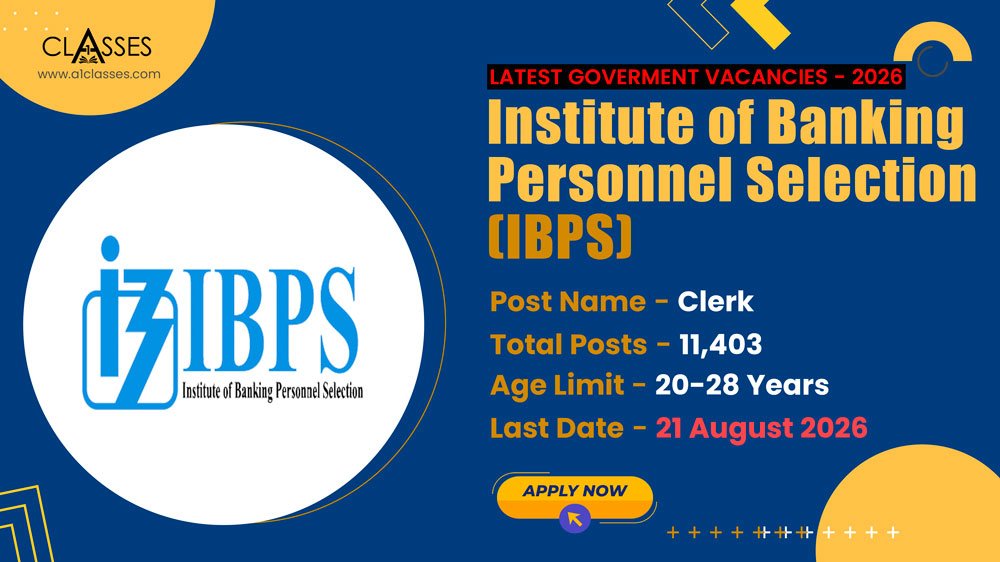 CLASSES
www.a1classes.com

LATEST GOVERMENT VACANCIES - 2026

Institute of Banking Personnel Selection (IBPS)

IBPS
Institute of Banking Personnel Selection

Post Name - Clerk
Total Posts - 11,403
Age Limit - 20-28 Years
Last Date - 21 August 2026

APPLY NOW